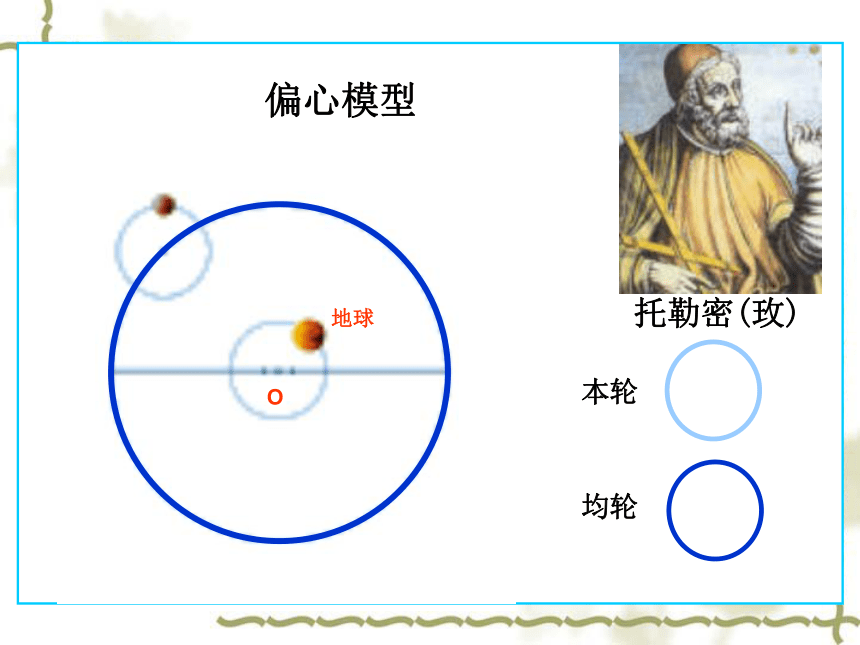 偏心模型

地球

O

托勒密(玫)

本轮

均轮